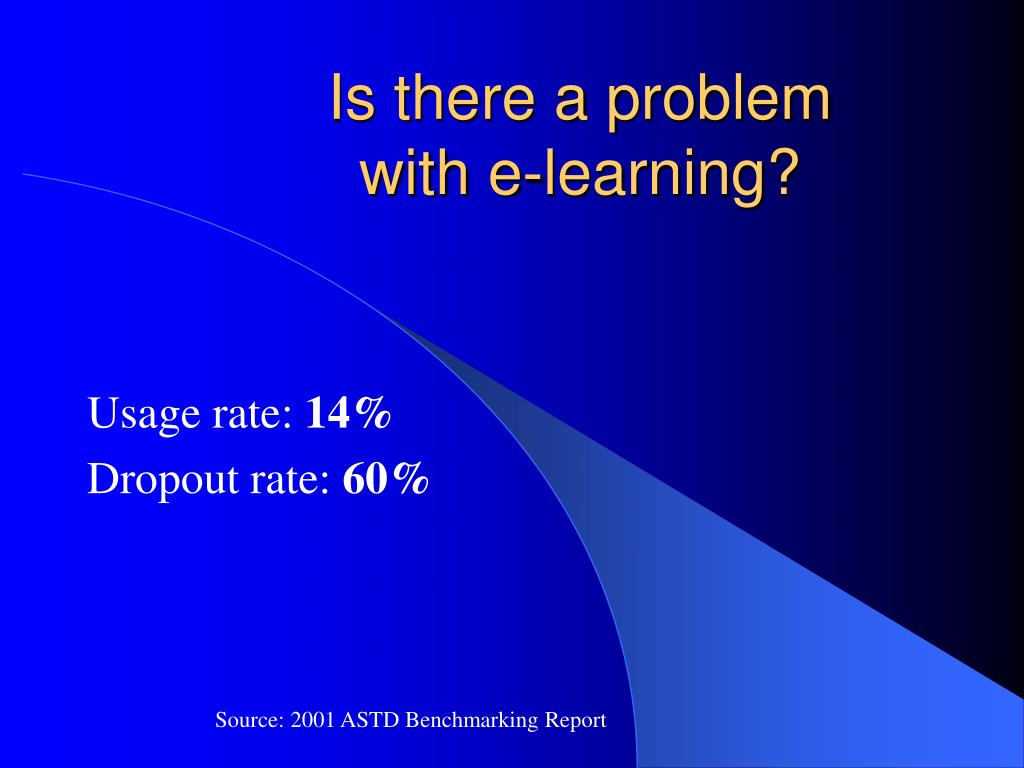 Is there a problem with e-learning?

Usage rate: 14%

Dropout rate: 60%

Source: 2001 ASTD Benchmarking Report